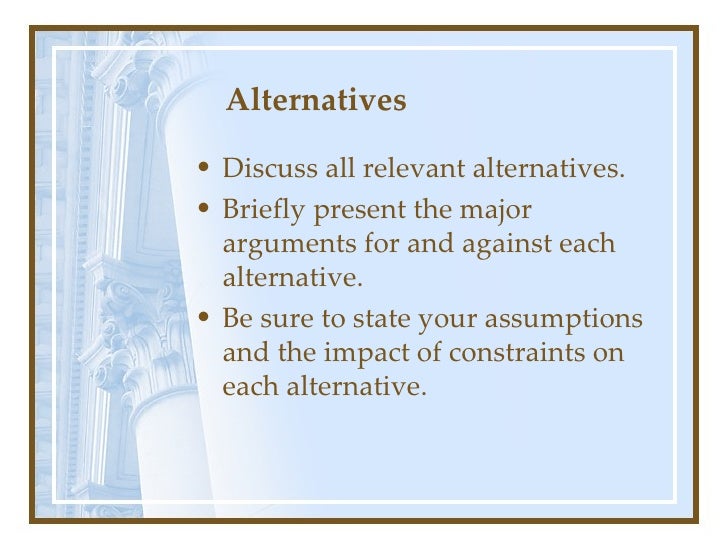 Alternatives

• Discuss all relevant alternatives.
• Briefly present the major arguments for and against each alternative.
• Be sure to state your assumptions and the impact of constraints on each alternative.